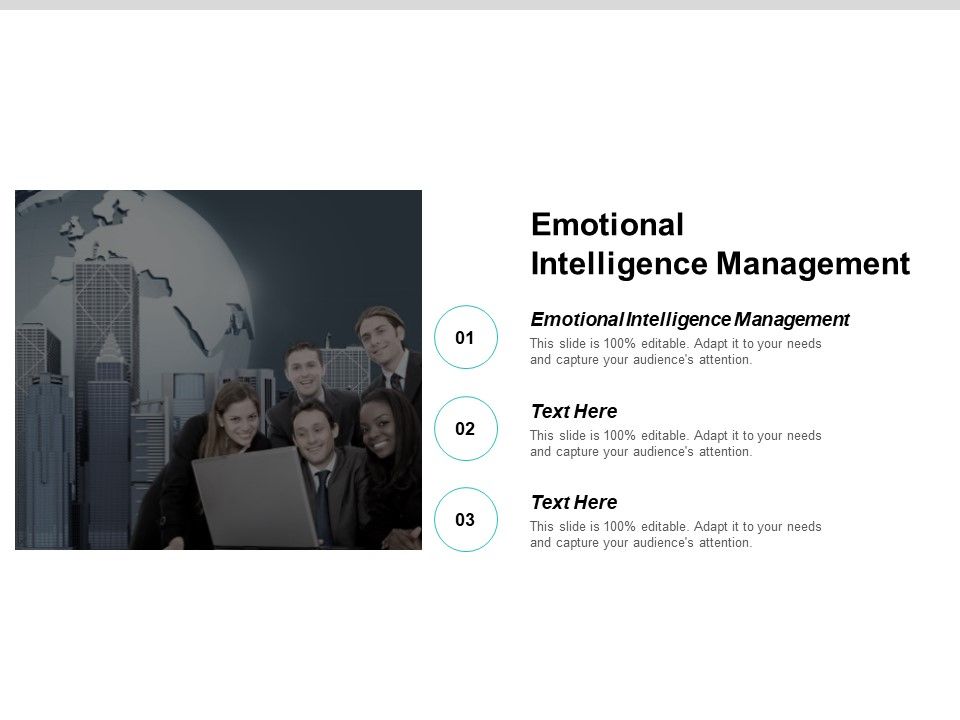 Emotional Intelligence Management

01

Emotional Intelligence Management

This slide is 100% editable. Adapt it to your needs and capture your audience's attention.

02

Text Here

This slide is 100% editable. Adapt it to your needs and capture your audience's attention.

03

Text Here

This slide is 100% editable. Adapt it to your needs and capture your audience's attention.